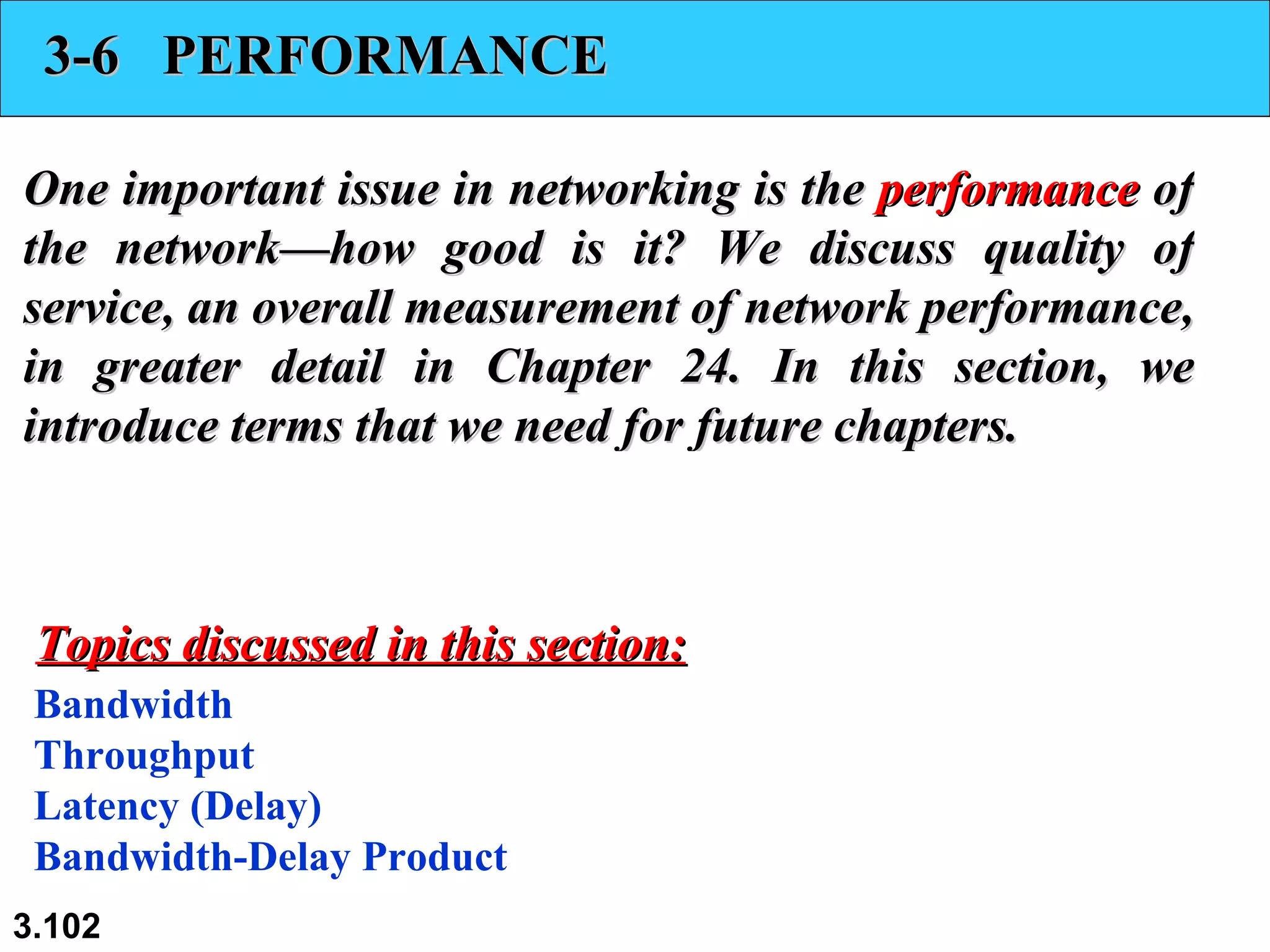 3-6 PERFORMANCE

One important issue in networking is the performance of the network—how good is it? We discuss quality of service, an overall measurement of network performance, in greater detail in Chapter 24. In this section, we introduce terms that we need for future chapters.

Topics discussed in this section:

Bandwidth
Throughput
Latency (Delay)
Bandwidth-Delay Product

3.102